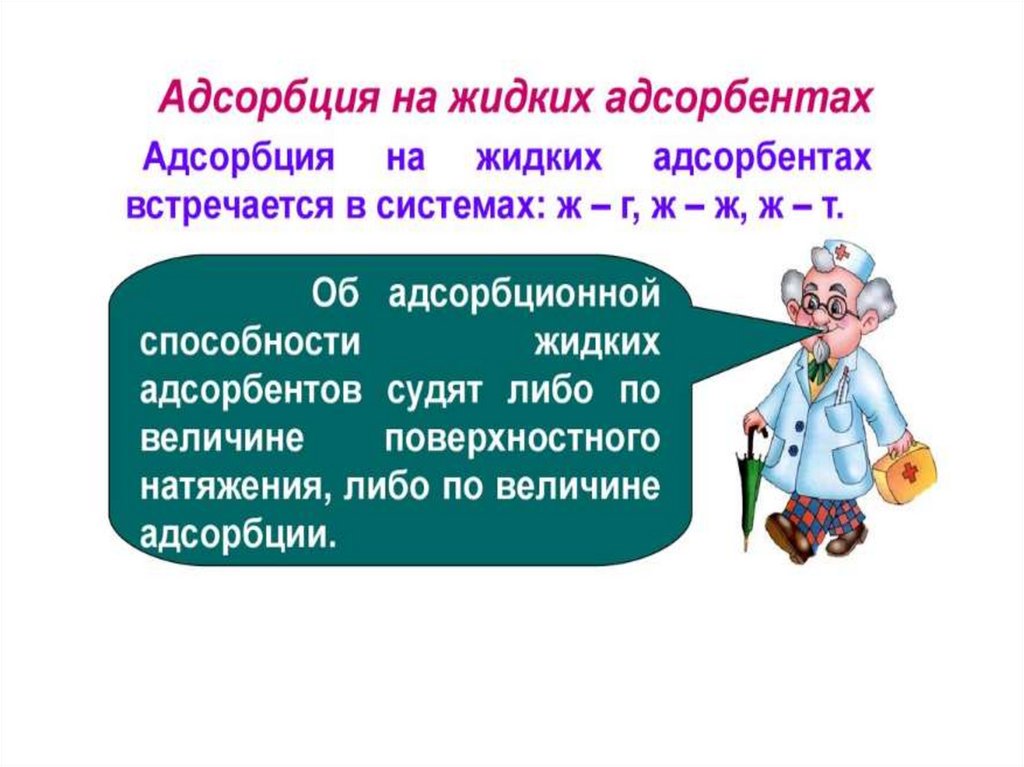 Адсорбция на жидких адсорбентах

Адсорбция на жидких адсорбентах встречается в системах: ж – г, ж – ж, ж – т.

Об адсорбционной способности жидких адсорбентов судят либо по величине поверхностного натяжения, либо по величине адсорбции.